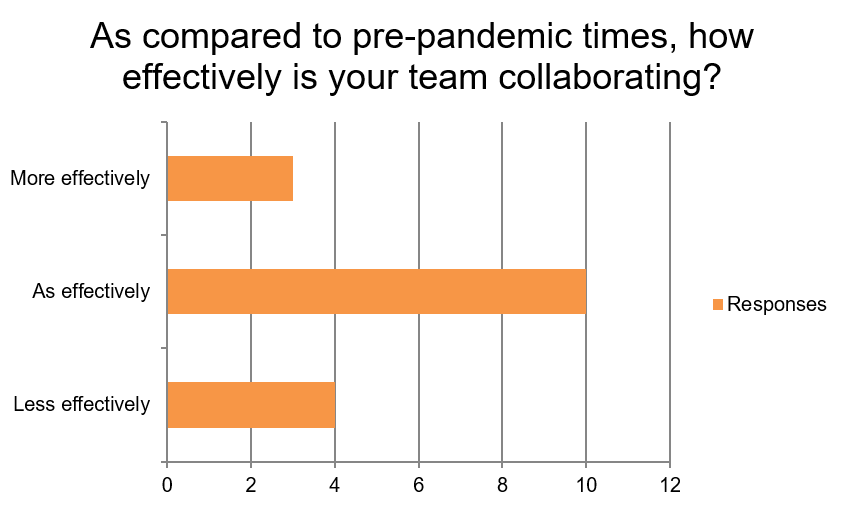 As compared to pre-pandemic times, how effectively is your team collaborating?

More effectively

As effectively

Less effectively

0 2 4 6 8 10 12

Responses